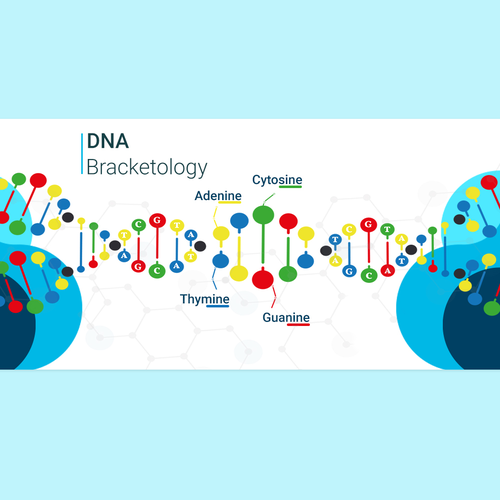 DNA
Bracketology

Adenine
Cytosine
Thymine
Guanine

T
C
G
T
A
A
G
C
A
T

T
C
G
T
A
A
G
C
A
T